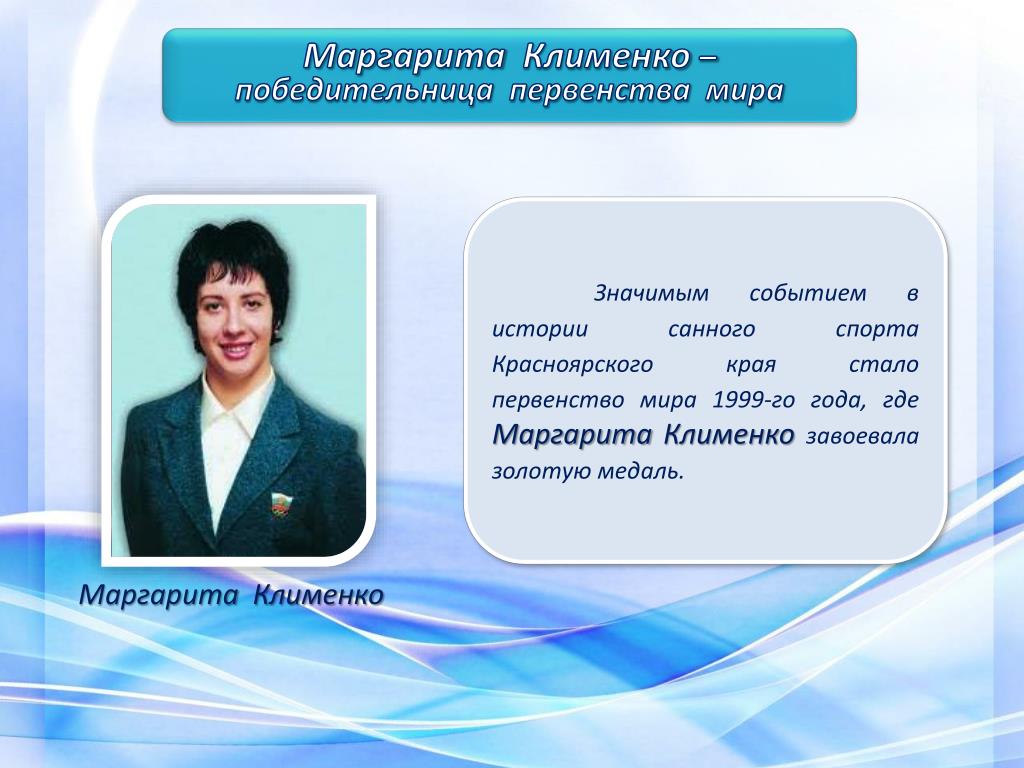 Маргарита Клименко –
победительница первенства мира

Значимым событием в истории санного спорта Красноярского края стало первенство мира 1999-го года, где Маргарита Клименко завоевала золотую медаль.

Маргарита Клименко